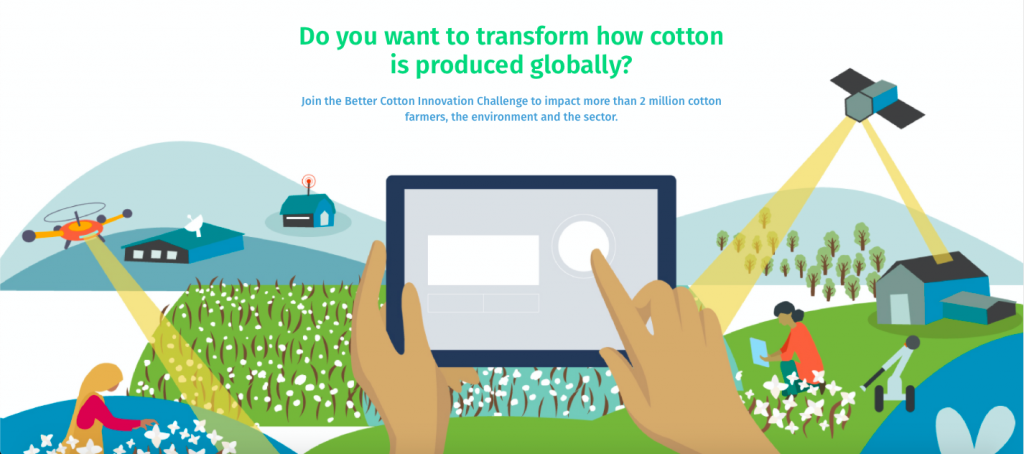 Do you want to transform how cotton is produced globally?

Join the Better Cotton Innovation Challenge to impact more than 2 million cotton farmers, the environment and the sector.